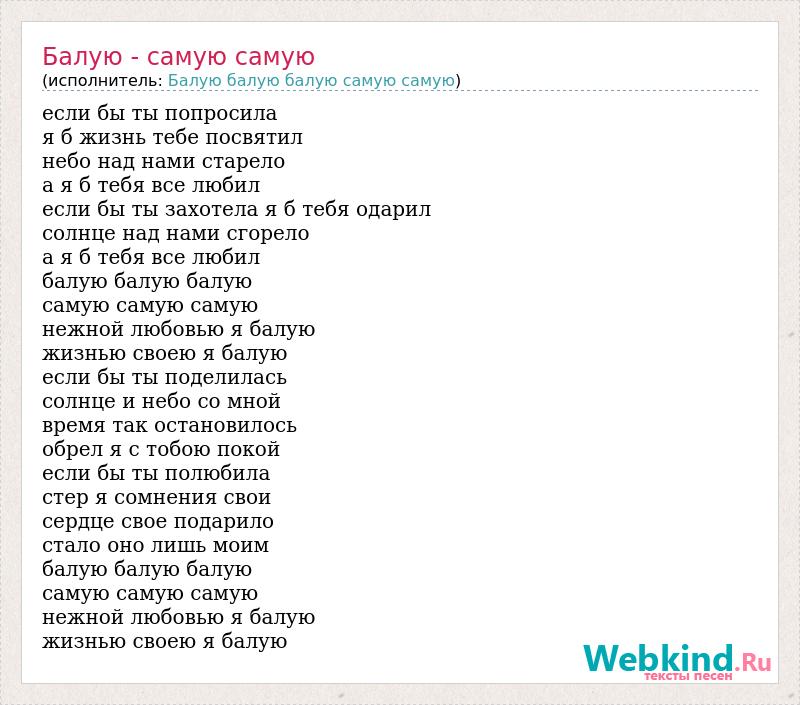 Балую - самую самую
(исполнитель: Балую балую балую самую самую)

если бы ты попросила
я б жизнь тебе посвятил
небо над нами старело
а я б тебя все любил
если бы ты захотела я б тебя одарил
солнце над нами сгорело
а я б тебя все любил
балую балую балую
самую самую самую
нежной любовью я балую
жизнью своею я балую
если бы ты поделилась
солнце и небо со мной
время так остановилось
обрел я с тобою покой
если бы ты полюбила
стер я сомнения свои
сердце свое подарило
стало оно лишь моим
балую балую балую
самую самую самую
нежной любовью я балую
жизнью своею я балую

Webkind.Ru
тексты песен